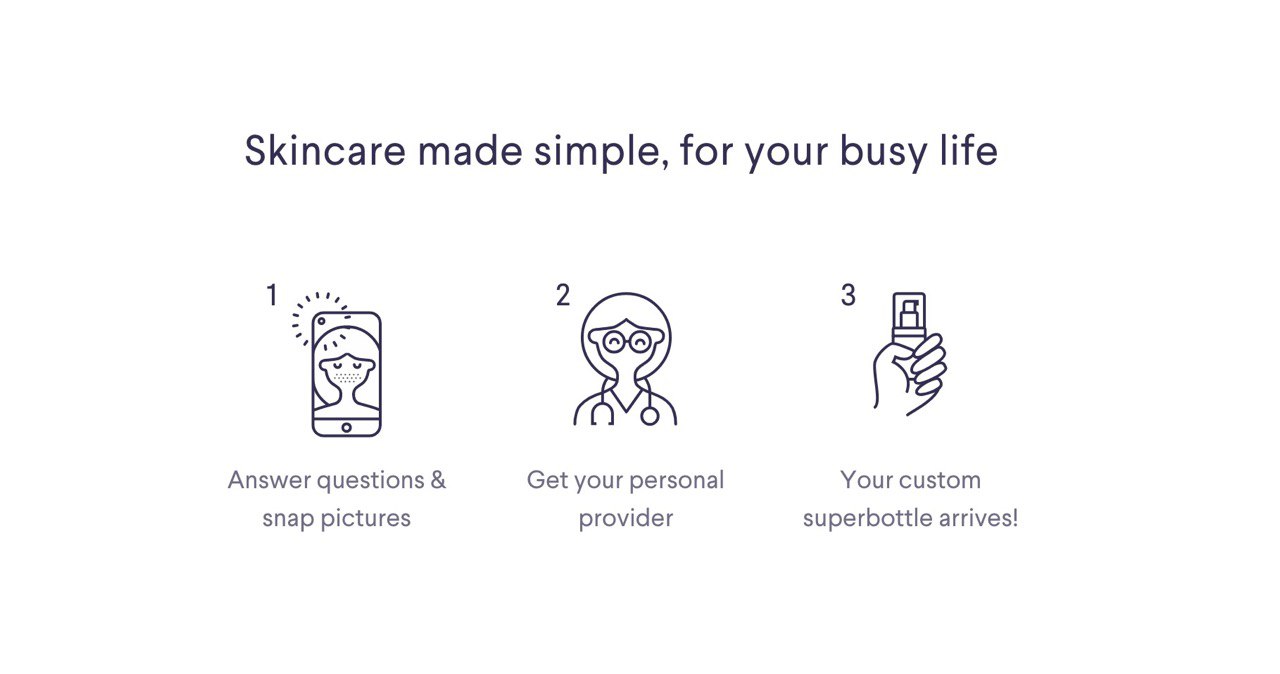 Skincare made simple, for your busy life

1

Answer questions & snap pictures

2

Get your personal provider

3

Your custom superbottle arrives!